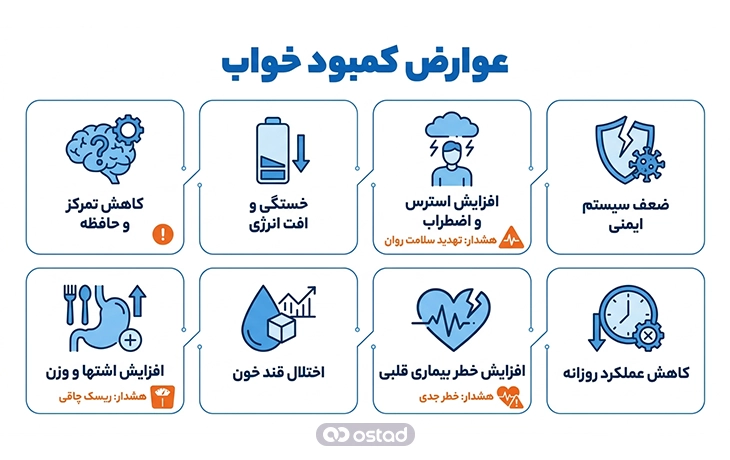 عوارض کمبود خواب

ضعف سیستم ایمنی

افزایش استرس و اضطراب
هشدار: تهدید سلامت روان

خستگی و افت انرژی

کاهش تمرکز و حافظه

کاهش عملکرد روزانه

افزایش خطر بیماری قلبی
هشدار: خطر جدی

اختلال قند خون

افزایش اشتها و وزن
هشدار: ریسک چاقی

ostad